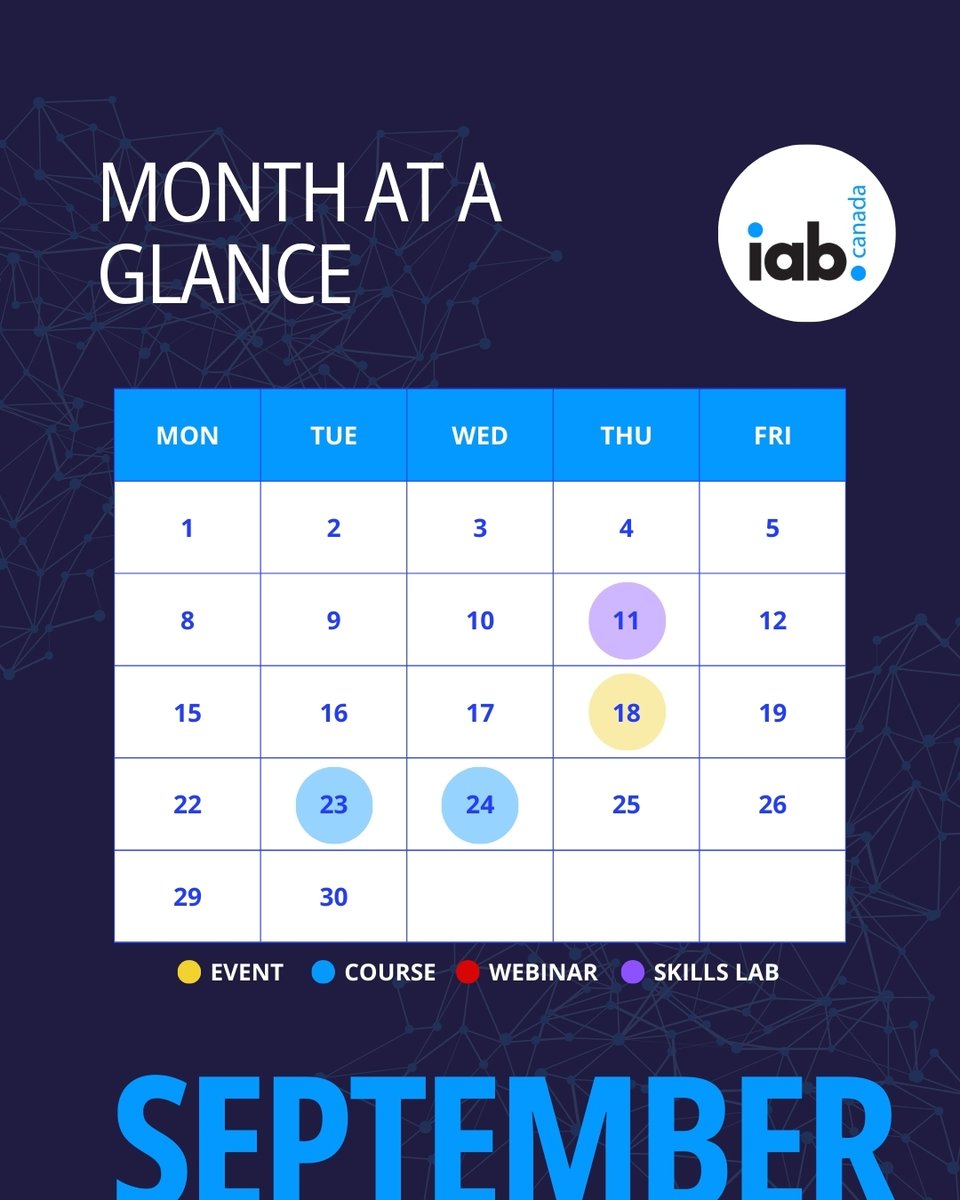 MONTH AT A GLANCE

iab. canada

| MON | TUE | WED | THU | FRI |
|---|---|---|---|---|
| 1 | 2 | 3 | 4 | 5 |
| 8 | 9 | 10 | 11 | 12 |
| 15 | 16 | 17 | 18 | 19 |
| 22 | 23 | 24 | 25 | 26 |
| 29 | 30 | | | |

EVENT COURSE WEBINAR SKILLS LAB

SEPTEMBER